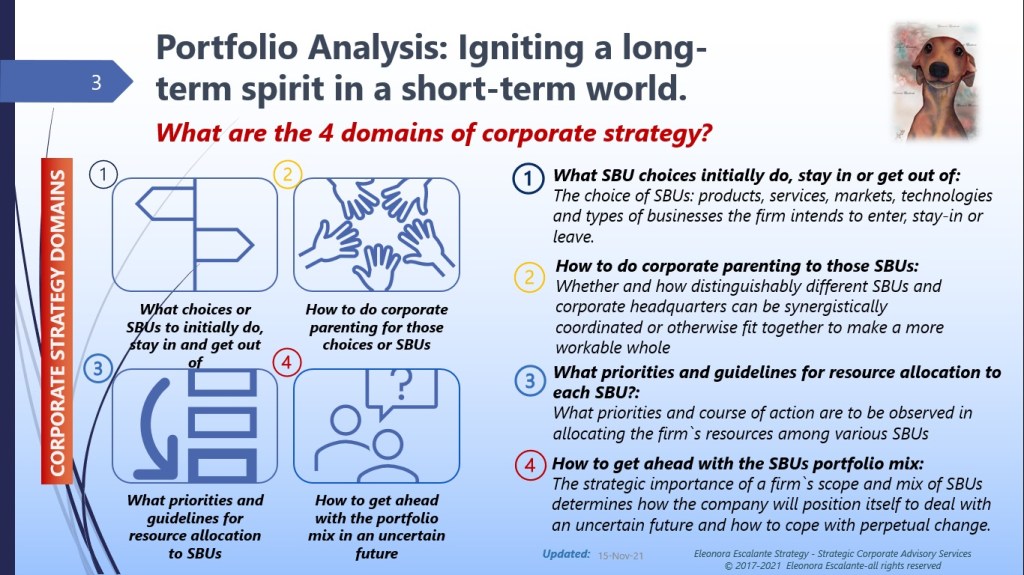 3

Portfolio Analysis: Igniting a long-term spirit in a short-term world.

What are the 4 domains of corporate strategy?

CORPORATE STRATEGY DOMAINS

1

What choices or SBUs to initially do, stay in and get out of

2

How to do corporate parenting for those choices or SBUs

3

What priorities and guidelines for resource allocation to SBUs

4

How to get ahead with the portfolio mix in an uncertain future

1 What SBU choices initially do, stay in or get out of:
The choice of SBUs: products, services, markets, technologies and types of businesses the firm intends to enter, stay-in or leave.

2 How to do corporate parenting to those SBUs:
Whether and how distinguishably different SBUs and corporate headquarters can be synergistically coordinated or otherwise fit together to make a more workable whole

3 What priorities and guidelines for resource allocation to each SBU?:
What priorities and course of action are to be observed in allocating the firm`s resources among various SBUs

4 How to get ahead with the SBUs portfolio mix:
The strategic importance of a firm`s scope and mix of SBUs determines how the company will position itself to deal with an uncertain future and how to cope with perpetual change.

Updated: 15-Nov-21

Eleonora Escalante Strategy - Strategic Corporate Advisory Services
© 2017-2021 Eleonora Escalante-all rights reserved